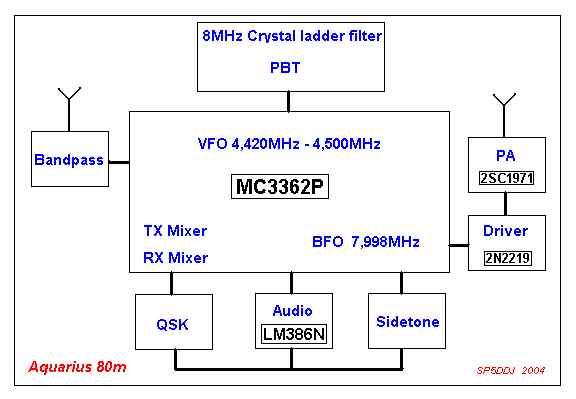 8MHz Crystal ladder filter
PBT

Bandpass

VFO 4,420MHz - 4,500MHz

MC3362P

TX Mixer
RX Mixer

BFO 7,998MHz

PA
2SC1971

Driver
2N2219

QSK

Audio
LM386N

Sidetone

Aquarius 80m

SP5DDJ 2004